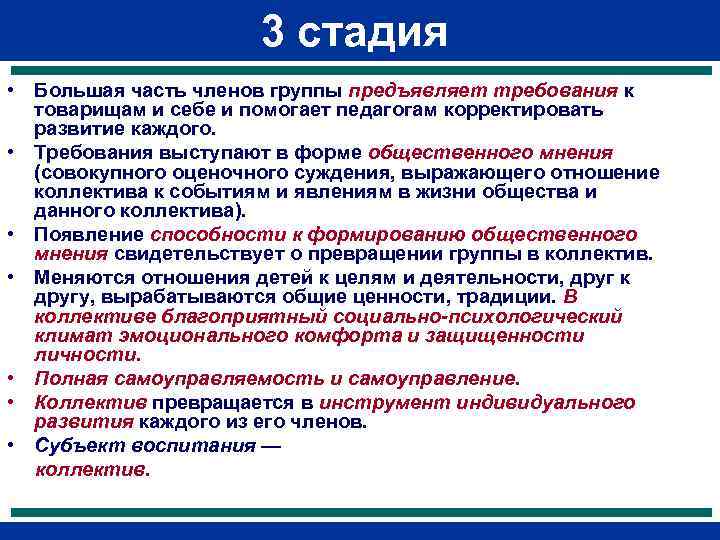 3 стадия

• Большая часть членов группы предъявляет требования к товарищам и себе и помогает педагогам корректировать развитие каждого.

• Требования выступают в форме общественного мнения (совокупного оценочного суждения, выражающего отношение коллектива к событиям и явлениям в жизни общества и данного коллектива).

• Появление способности к формированию общественного мнения свидетельствует о превращении группы в коллектив.

• Меняются отношения детей к целям и деятельности, друг к другу, вырабатываются общие ценности, традиции. В коллективе благоприятный социально-психологический климат эмоционального комфорта и защищенности личности.

• Полная самоуправляемость и самоуправление.

• Коллектив превращается в инструмент индивидуального развития каждого из его членов.

• Субъект воспитания — коллектив.